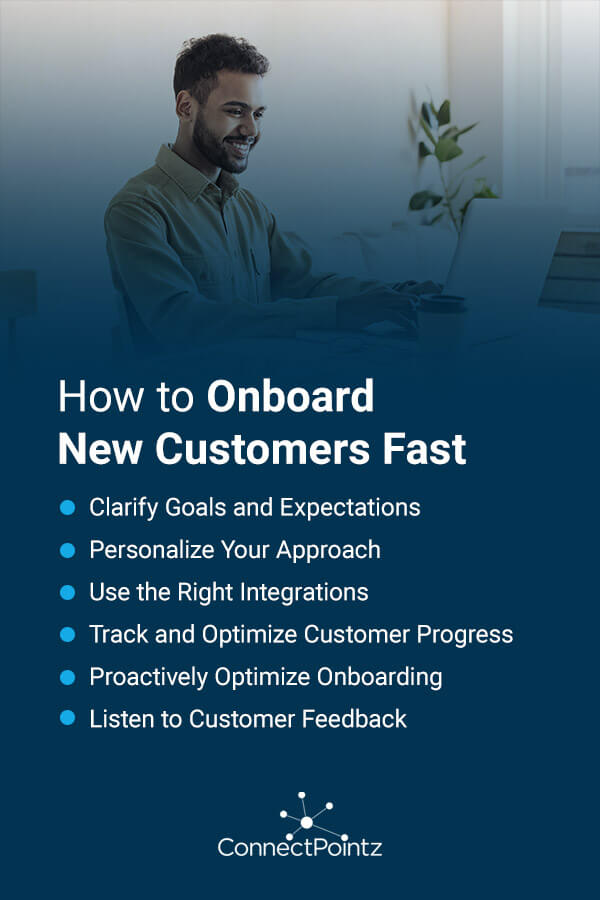 How to Onboard New Customers Fast

- Clarify Goals and Expectations
- Personalize Your Approach
- Use the Right Integrations
- Track and Optimize Customer Progress
- Proactively Optimize Onboarding
- Listen to Customer Feedback

ConnectPointz